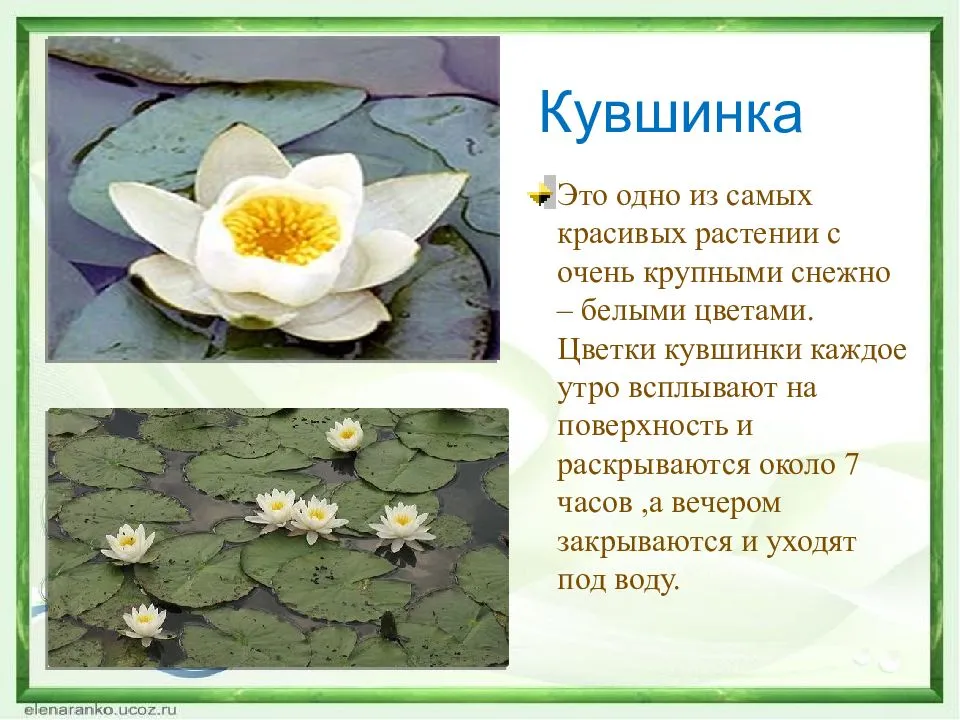 Кувшинка

Это одно из самых красивых растении с очень крупными снежно – белыми цветами. Цветки кувшинки каждое утро всплывают на поверхность и раскрываются около 7 часов ,а вечером закрываются и уходят под воду.

elenaranko.ucoz.ru